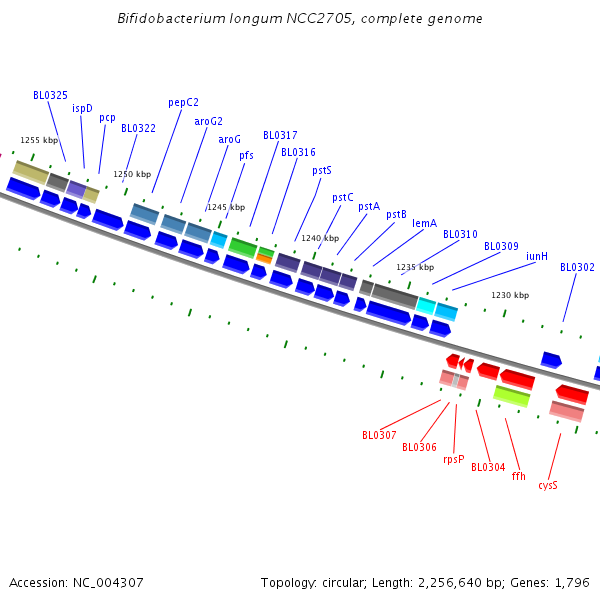 Bifidobacterium longum NCC2705, complete genome

BL0325
ispD
pcp
BL0322
pepC2
aroG2
aroG
pfs
BL0317
BL0316
pstS
pstC
pstA
pstB
lemA
BL0310
BL0309
iunH
BL0302

1255 kbp
1250 kbp
1245 kbp
1240 kbp
1235 kbp
1230 kbp

BL0307
BL0306
rpsP
BL0304
ffh
cysS

Accession: NC_004307

Topology: circular; Length: 2,256,640 bp; Genes: 1,796